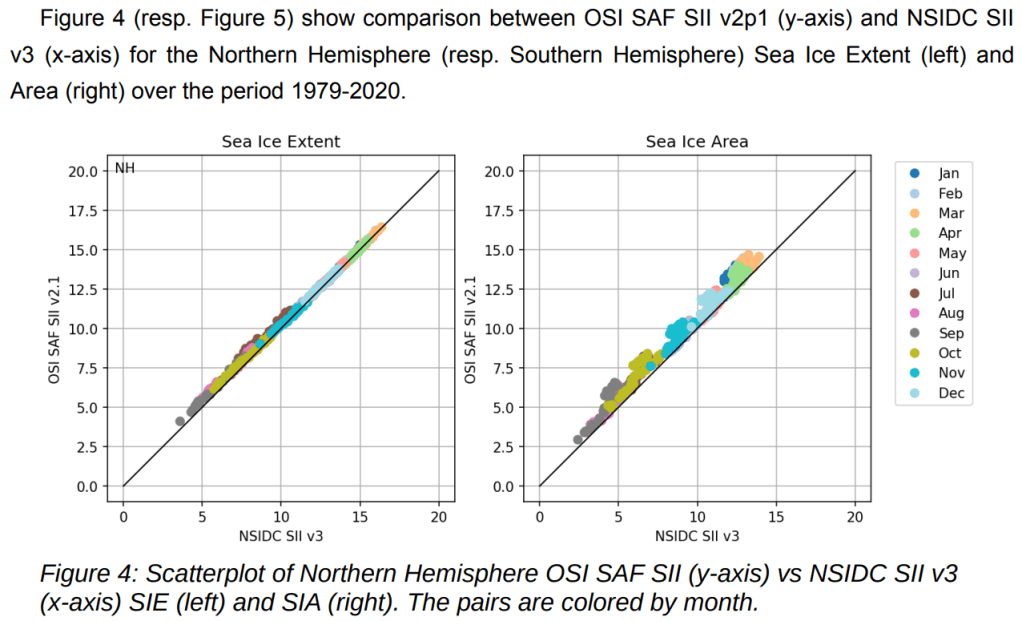 Figure 4 (resp. Figure 5) show comparison between OSI SAF SII v2p1 (y-axis) and NSIDC SII v3 (x-axis) for the Northern Hemisphere (resp. Southern Hemisphere) Sea Ice Extent (left) and Area (right) over the period 1979-2020.

Sea Ice Extent

NH

20.0
17.5
15.0
12.5
10.0
7.5
5.0
2.5
0.0

OSI SAF SII v2.1

0
5
10
15
20

NSIDC SII v3

Sea Ice Area

20.0
17.5
15.0
12.5
10.0
7.5
5.0
2.5
0.0

OSI SAF SII v2.1

0
5
10
15
20

NSIDC SII v3

Jan
Feb
Mar
Apr
May
Jun
Jul
Aug
Sep
Oct
Nov
Dec

Figure 4: Scatterplot of Northern Hemisphere OSI SAF SII (y-axis) vs NSIDC SII v3 (x-axis) SIE (left) and SIA (right). The pairs are colored by month.